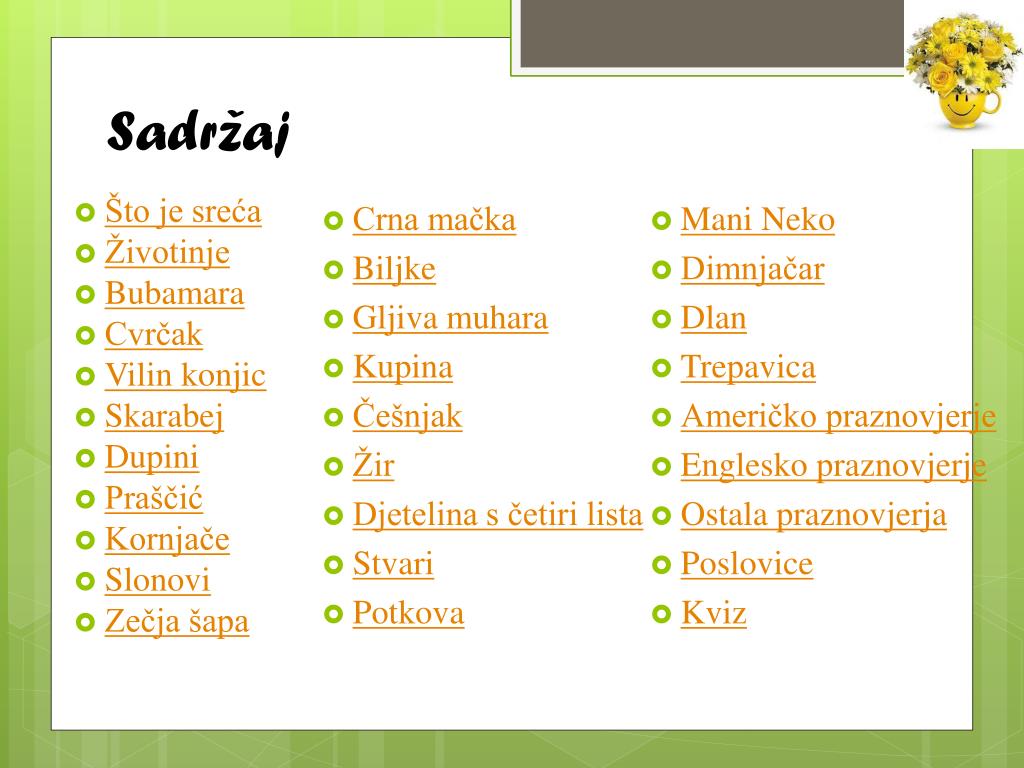 Sadržaj

Što je sreća
Životinje
Bubamara
Cvrčak
Vilin konjic
Skarabej
Dupini
Praščić
Kornjače
Slonovi
Zečja šapa

Crna mačka
Biljke
Gljiva muhara
Kupina
Češnjak
Žir
Djetelina s četiri lista
Stvari
Potkova

Mani Neko
Dimnjačar
Dlan
Trepavica
Američko praznovjerje
Englesko praznovjerje
Ostala praznovjerja
Poslovice
Kviz